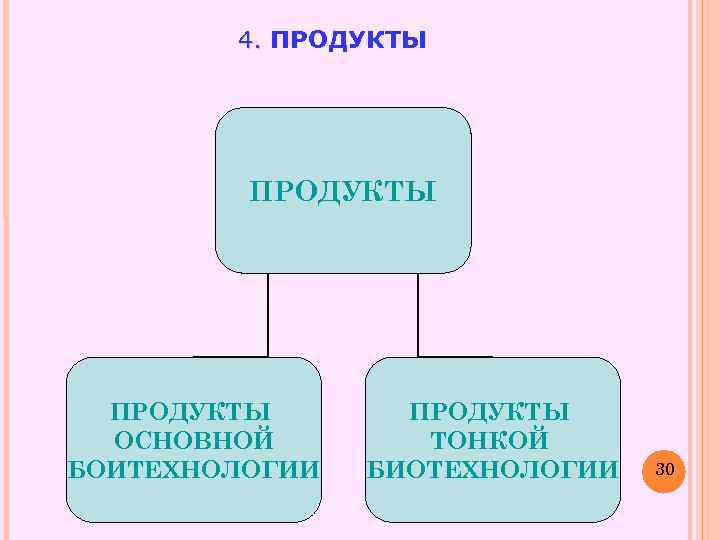 4. ПРОДУКТЫ

ПРОДУКТЫ

ПРОДУКТЫ ОСНОВНОЙ БОИТЕХНОЛОГИИ

ПРОДУКТЫ ТОНКОЙ БИОТЕХНОЛОГИИ

30